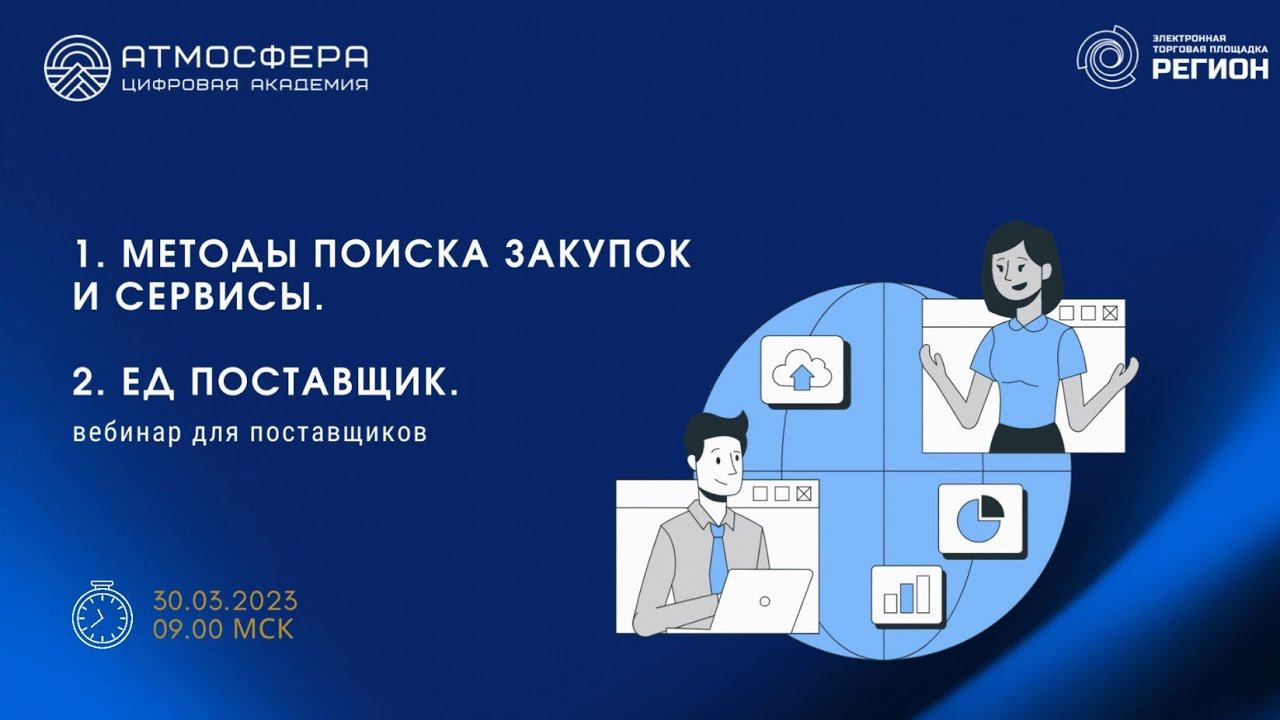 АТМОСФЕРА
ЦИФРОВАЯ АКАДЕМИЯ

ЭЛЕКТРОННАЯ ТОРГОВАЯ ПЛОЩАДКА
РЕГИОН

1. МЕТОДЫ ПОИСКА ЗАКУПОК И СЕРВИСЫ.

2. ЕД ПОСТАВЩИК.
вебинар для поставщиков

30.03.2023
09.00 МСК